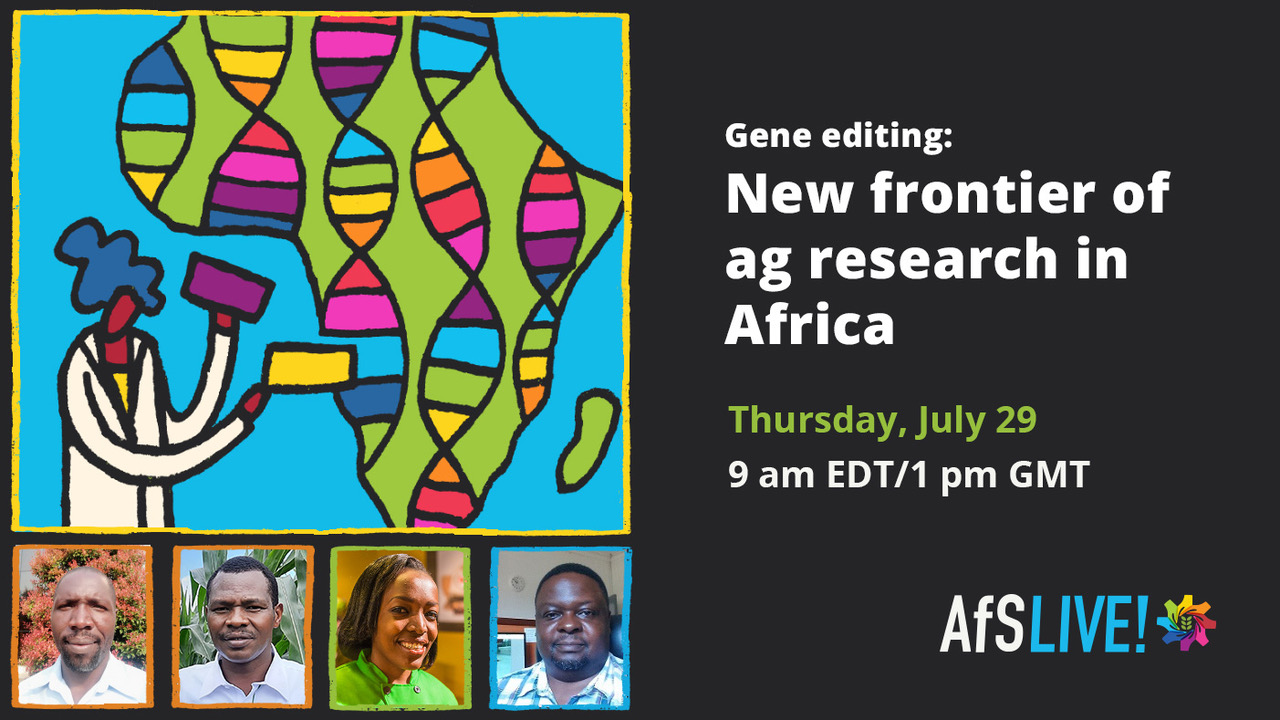 Gene editing:
New frontier of ag research in Africa

Thursday, July 29
9 am EDT/1 pm GMT

AfS LIVE!